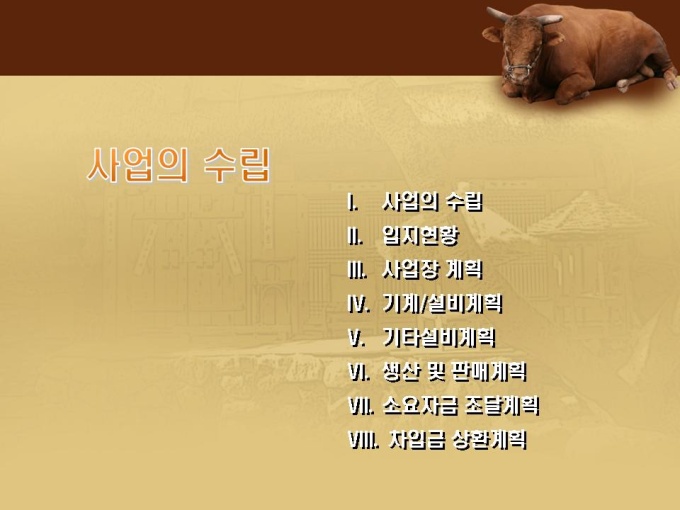 사업의 수립

I. 사업의 수립
II. 입지현황
III. 사업장 계획
IV. 기계/설비계획
V. 기타설비계획
VI. 생산 및 판매계획
VII. 소요자금 조달계획
VIII. 차입금 상환계획